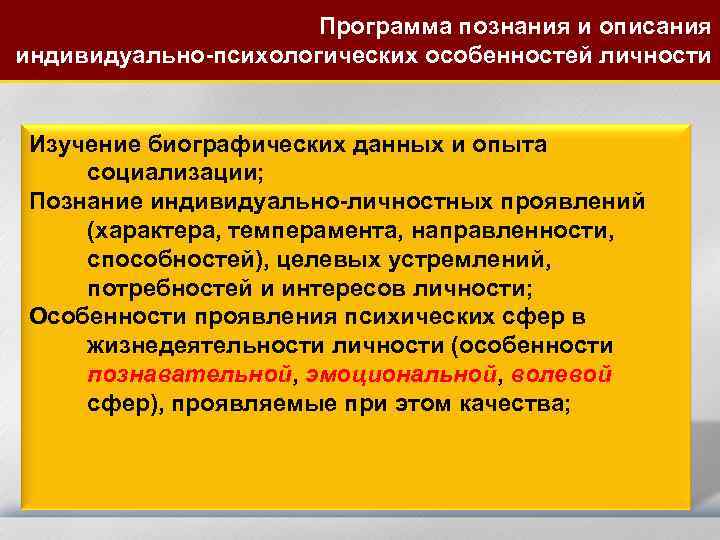 Программа познания и описания индивидуально-психологических особенностей личности

Изучение биографических данных и опыта социализации;

Познание индивидуально-личностных проявлений (характера, темперамента, направленности, способностей), целевых устремлений, потребностей и интересов личности;

Особенности проявления психических сфер в жизнедеятельности личности (особенности познавательной, эмоциональной, волевой сфер), проявляемые при этом качества;